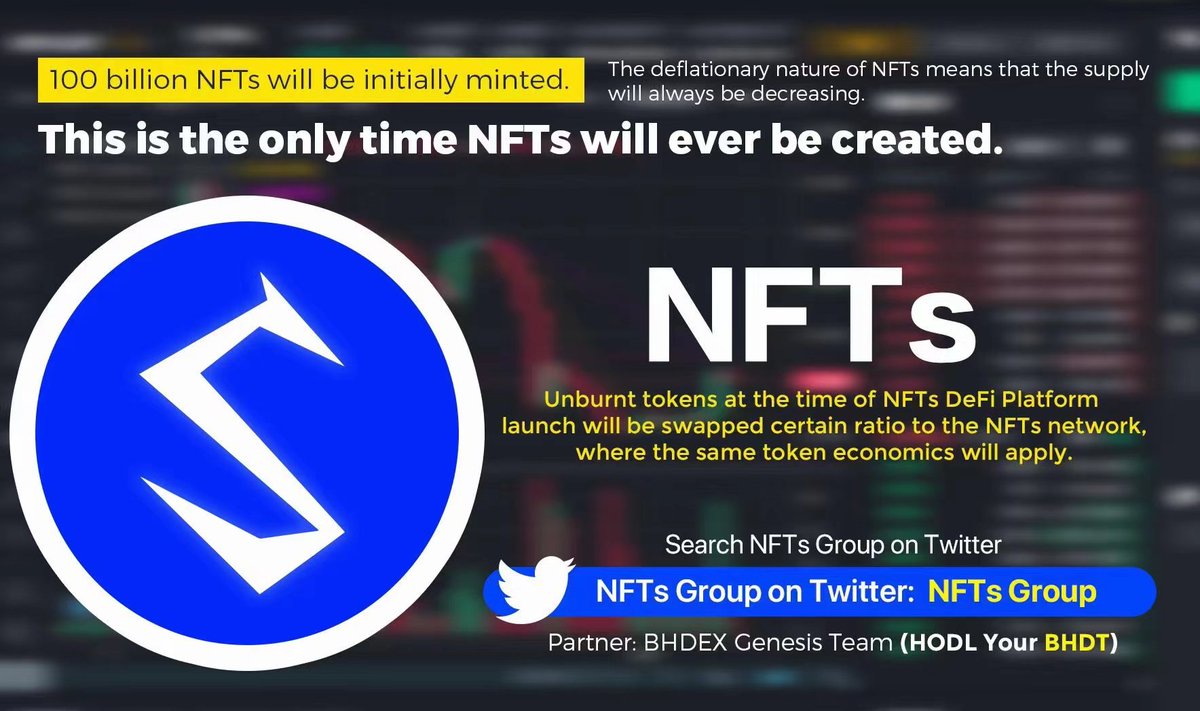 100 billion NFTs will be initially minted.

The deflationary nature of NFTs means that the supply will always be decreasing.

This is the only time NFTs will ever be created.

NFTs

Unburnt tokens at the time of NFTs DeFi Platform launch will be swapped certain ratio to the NFTs network, where the same token economics will apply.

Search NFTs Group on Twitter

NFTs Group on Twitter: NFTs Group

Partner: BHDEX Genesis Team (HODL Your BHDT)